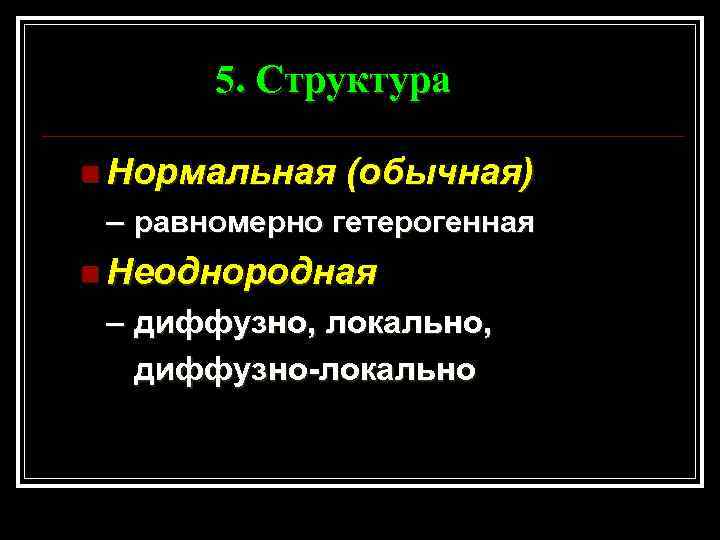 5. Структура

Нормальная (обычная)
– равномерно гетерогенная

Неоднородная
– диффузно, локально, диффузно-локально